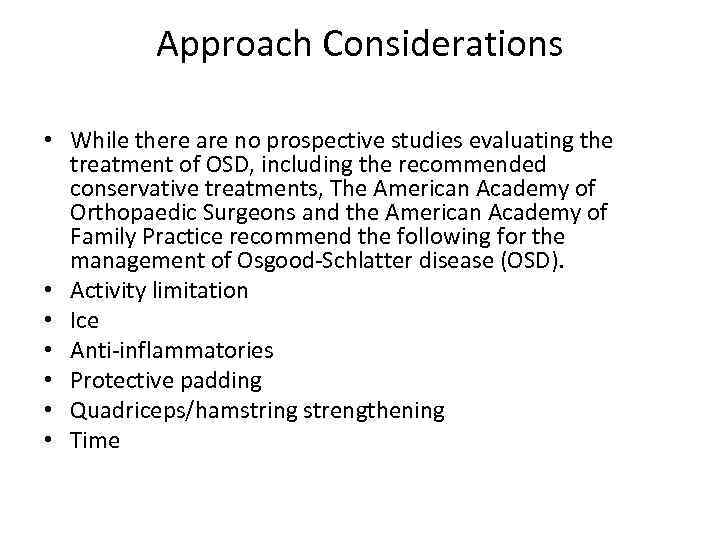 Approach Considerations

• While there are no prospective studies evaluating the treatment of OSD, including the recommended conservative treatments, The American Academy of Orthopaedic Surgeons and the American Academy of Family Practice recommend the following for the management of Osgood-Schlatter disease (OSD).
• Activity limitation
• Ice
• Anti-inflammatories
• Protective padding
• Quadriceps/hamstring strengthening
• Time